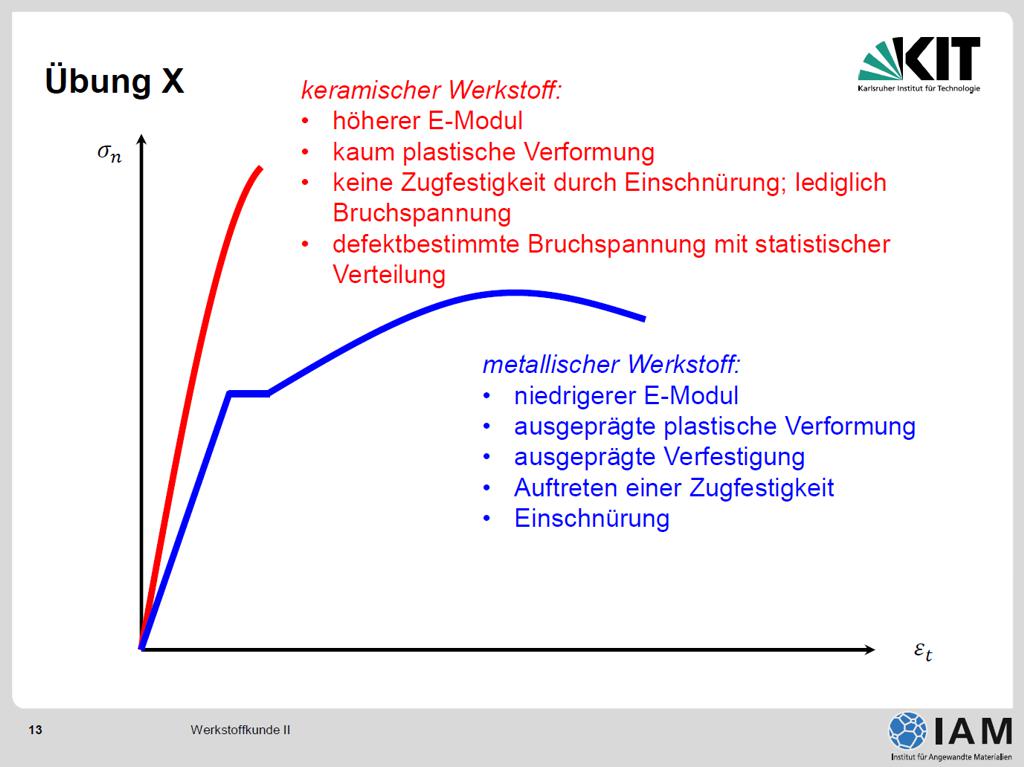 Übung X

KIT
Karlsruher Institut für Technologie

keramischer Werkstoff:
• höherer E-Modul
• kaum plastische Verformung
• keine Zugfestigkeit durch Einschnürung; lediglich Bruchspannung
• defektbestimmte Bruchspannung mit statistischer Verteilung

$\sigma_n$

metallischer Werkstoff:
• niedrigerer E-Modul
• ausgeprägte plastische Verformung
• ausgeprägte Verfestigung
• Auftreten einer Zugfestigkeit
• Einschnürung

$\varepsilon_t$

13 Werkstoffkunde II

IAM
Institut für Angewandte Materialien